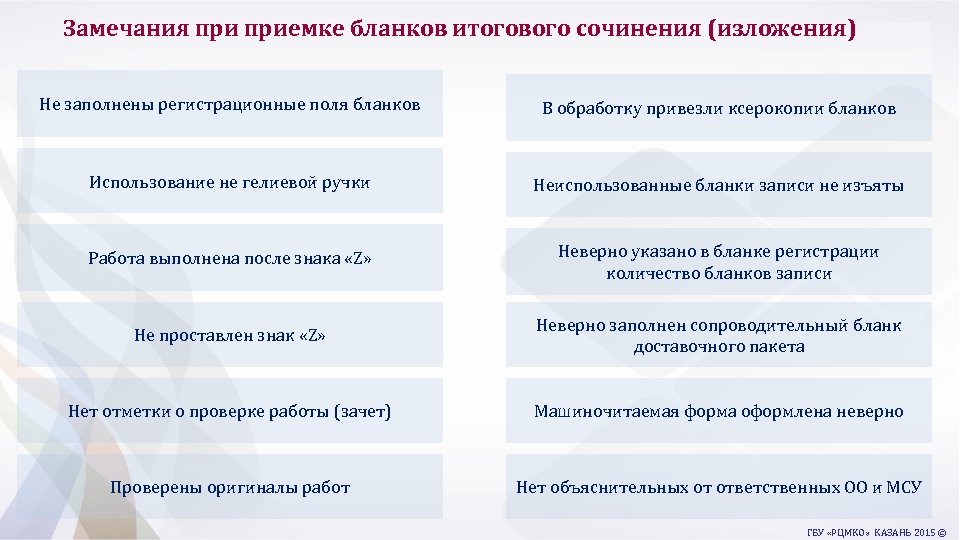 Замечания при приемке бланков итогового сочинения (изложения)

Не заполнены регистрационные поля бланков

Использование не гелиевой ручки

Работа выполнена после знака «Z»

Не проставлен знак «Z»

Нет отметки о проверке работы (зачет)

Проверены оригиналы работ

В обработку привезли ксерокопии бланков

Неиспользованные бланки записи не изъяты

Неверно указано в бланке регистрации количество бланков записи

Неверно заполнен сопроводительный бланк доставочного пакета

Машиночитаемая форма оформлена неверно

Нет объяснительных от ответственных ОО и МСУ

ГБУ «РЦМКО» КАЗАНЬ 2015 ©